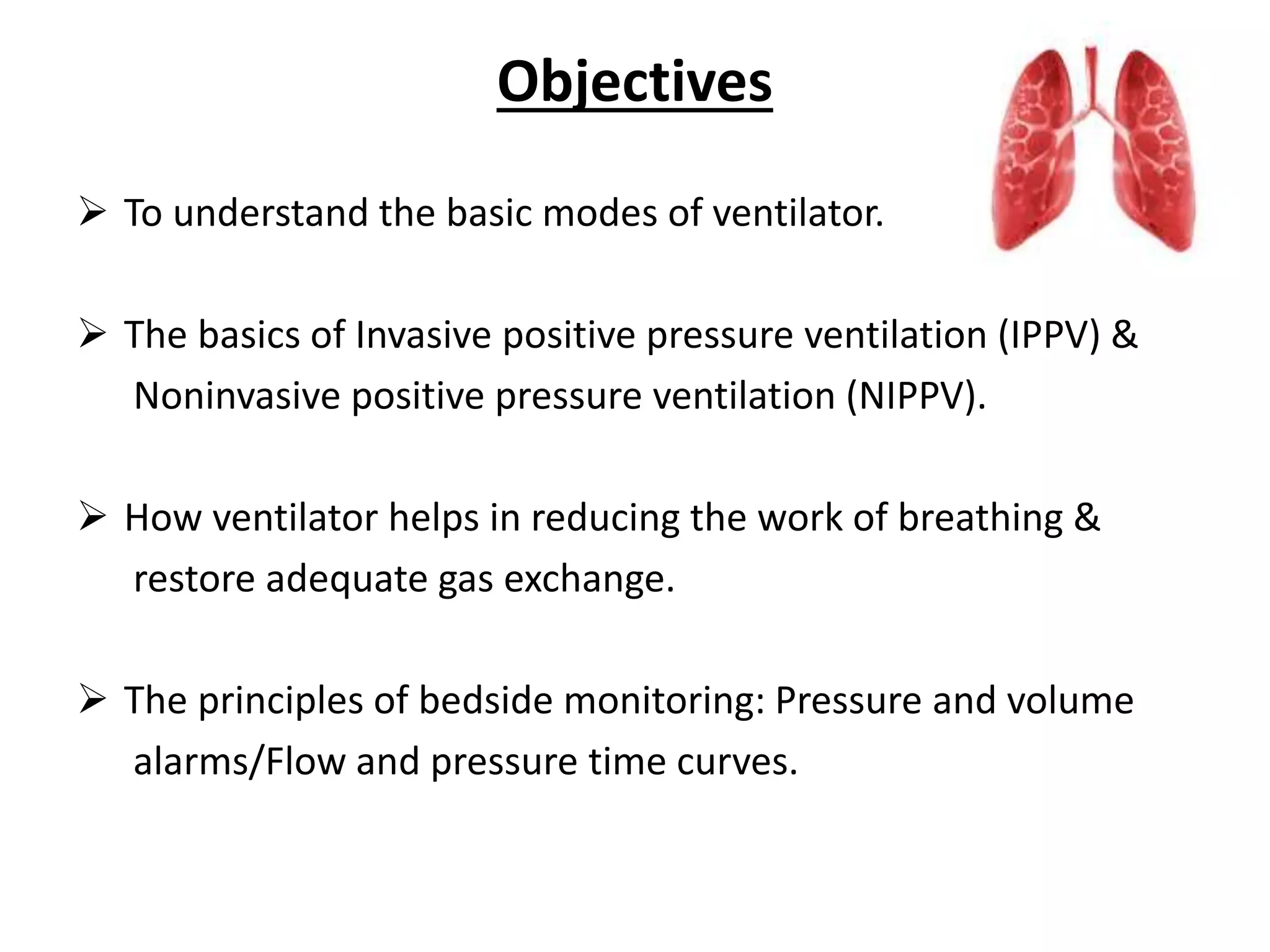 Objectives

➢ To understand the basic modes of ventilator.

➢ The basics of Invasive positive pressure ventilation (IPPV) & Noninvasive positive pressure ventilation (NIPPV).

➢ How ventilator helps in reducing the work of breathing & restore adequate gas exchange.

➢ The principles of bedside monitoring: Pressure and volume alarms/Flow and pressure time curves.